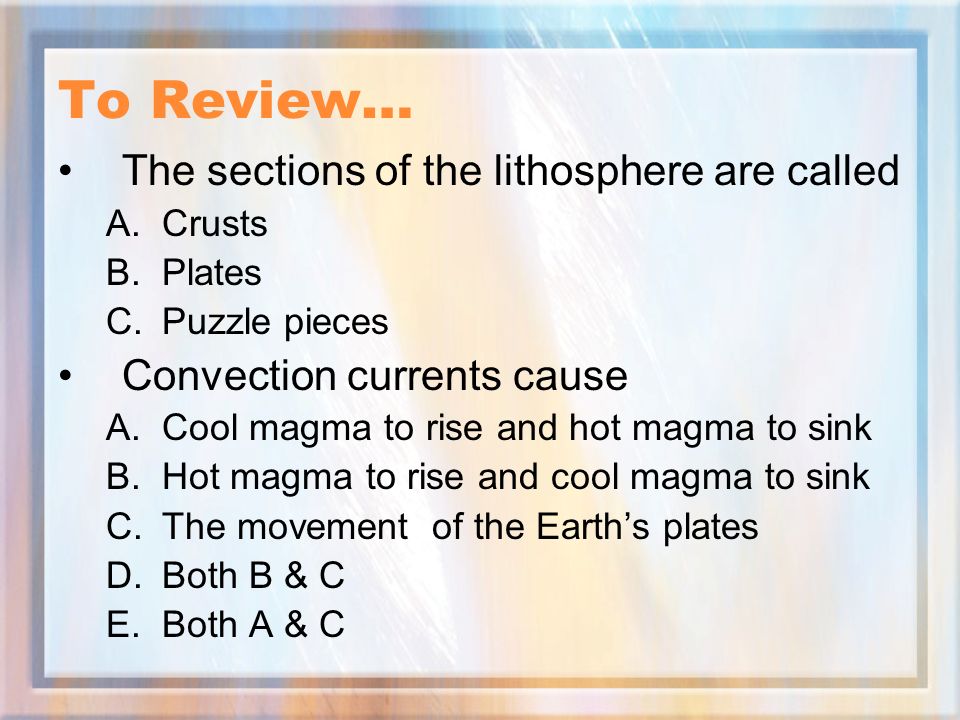 To Review…

• The sections of the lithosphere are called

A. Crusts
B. Plates
C. Puzzle pieces

• Convection currents cause

A. Cool magma to rise and hot magma to sink
B. Hot magma to rise and cool magma to sink
C. The movement of the Earth’s plates
D. Both B & C
E. Both A & C